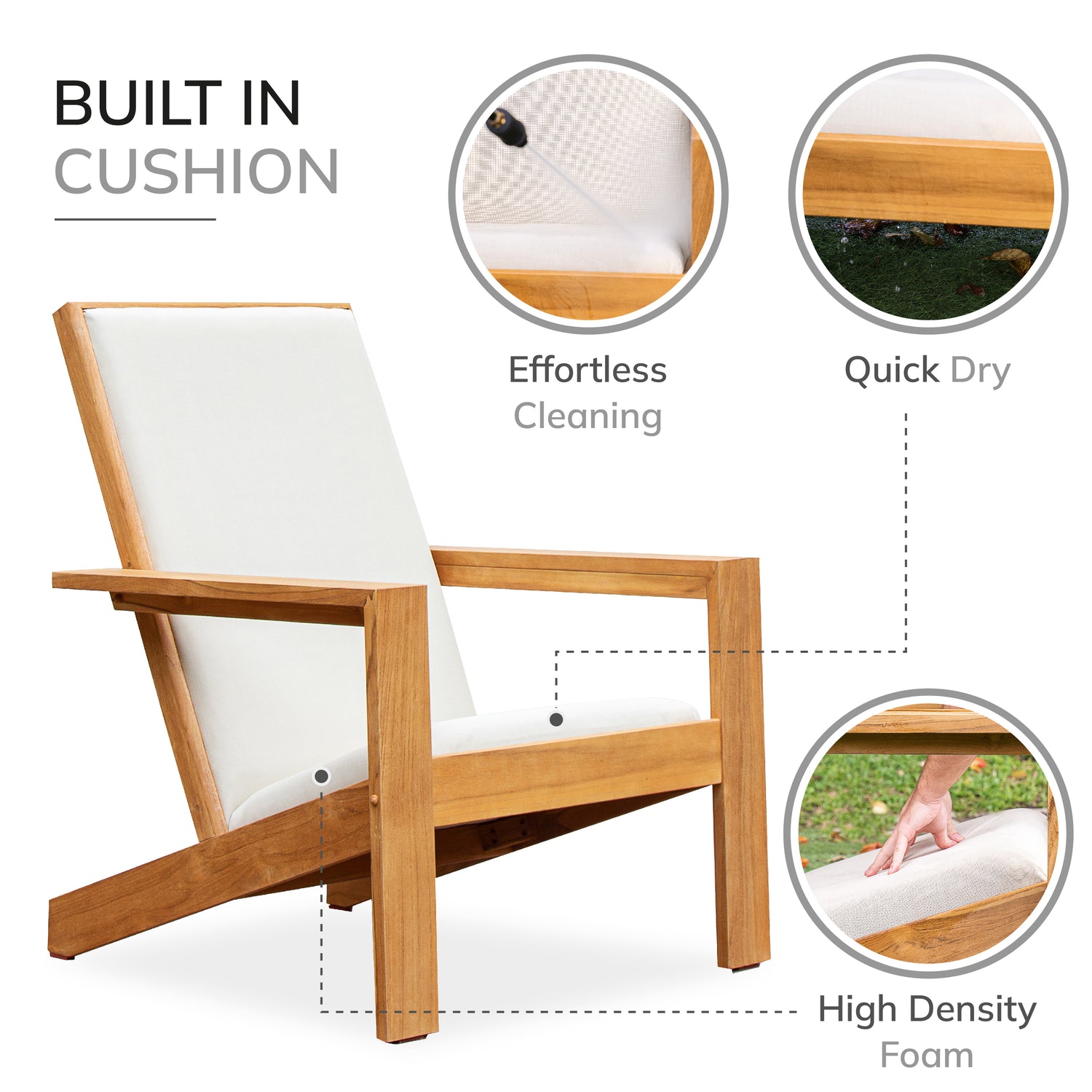 BUILT IN
CUSHION

Effortless
Cleaning

Quick Dry

High Density
Foam